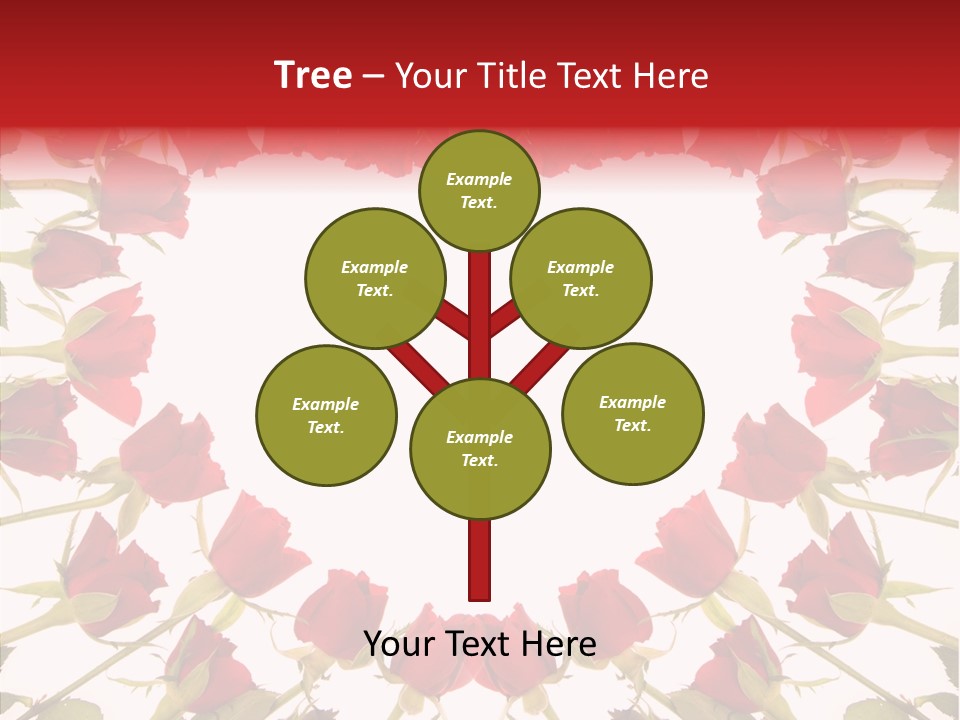 Tree – Your Title Text Here

Example Text.

Example Text.

Example Text.

Example Text.

Example Text.

Example Text.

Your Text Here